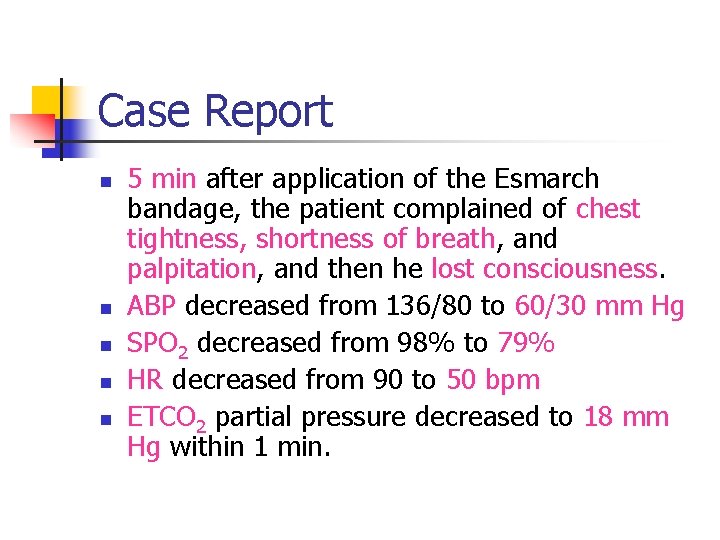 Case Report

- 5 min after application of the Esmarch bandage, the patient complained of chest tightness, shortness of breath, and palpitation, and then he lost consciousness.
- ABP decreased from 136/80 to 60/30 mm Hg
- $SPO_2$ decreased from 98% to 79%
- HR decreased from 90 to 50 bpm
- $ETCO_2$ partial pressure decreased to 18 mm Hg within 1 min.